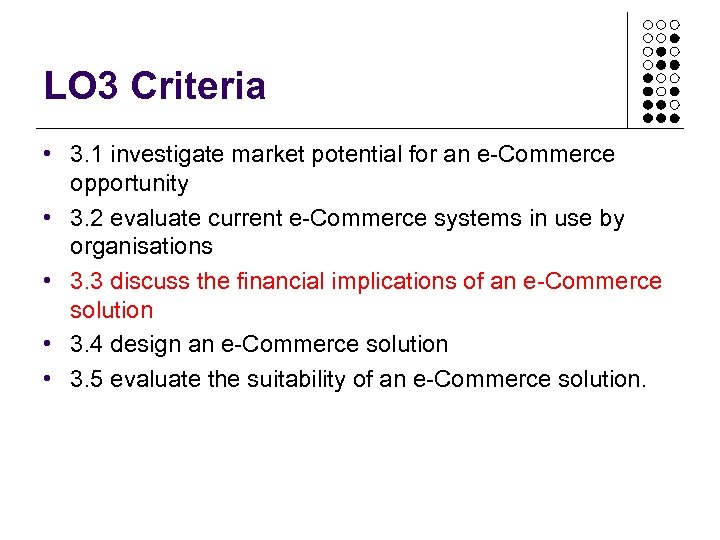 LO3 Criteria

• 3.1 investigate market potential for an e-Commerce opportunity
• 3.2 evaluate current e-Commerce systems in use by organisations
• 3.3 discuss the financial implications of an e-Commerce solution
• 3.4 design an e-Commerce solution
• 3.5 evaluate the suitability of an e-Commerce solution.